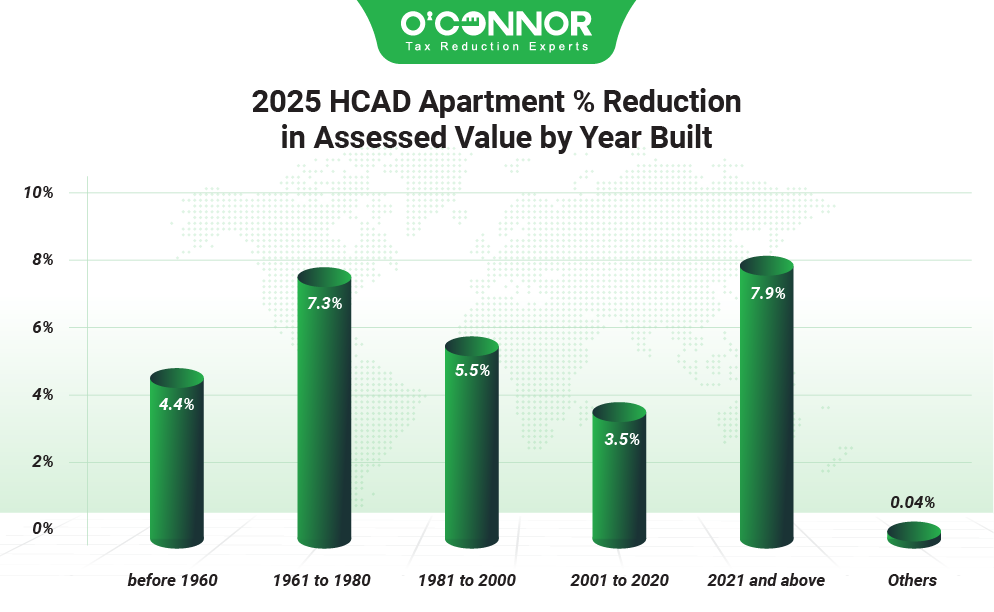 O'CONNOR
Tax Reduction Experts

2025 HCAD Apartment % Reduction in Assessed Value by Year Built

10%
8%
6%
4%
2%
0%

4.4%
7.3%
5.5%
3.5%
7.9%
0.04%

before 1960
1961 to 1980
1981 to 2000
2001 to 2020
2021 and above
Others